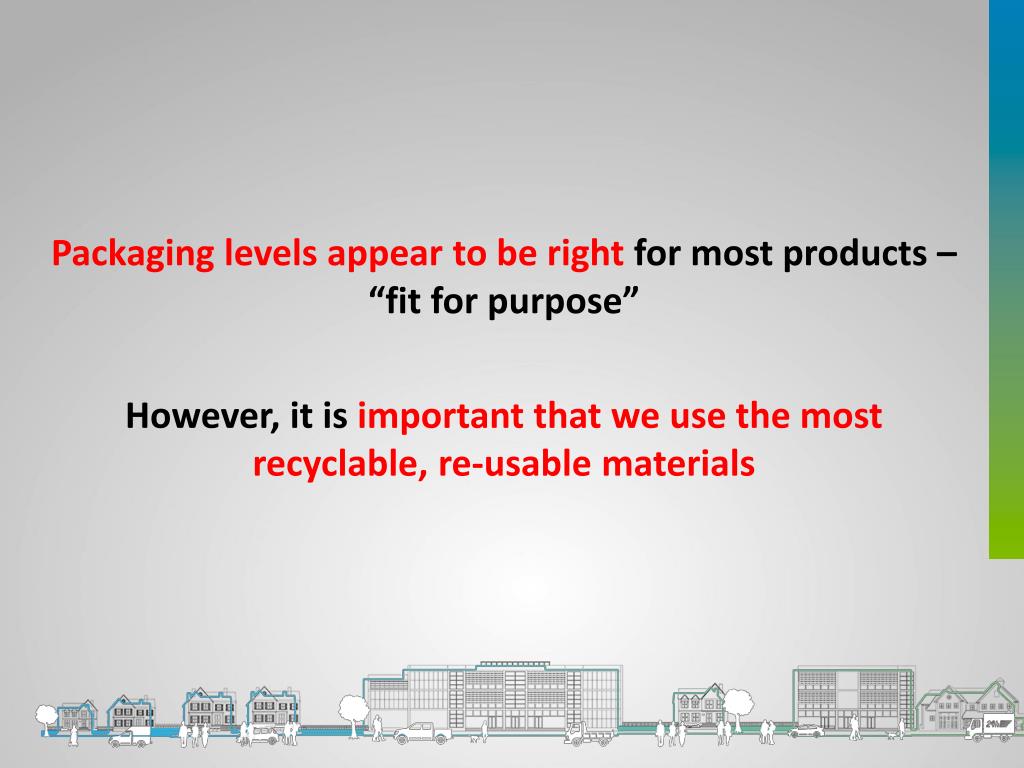 Packaging levels appear to be right for most products – “fit for purpose”

However, it is important that we use the most recyclable, re-usable materials